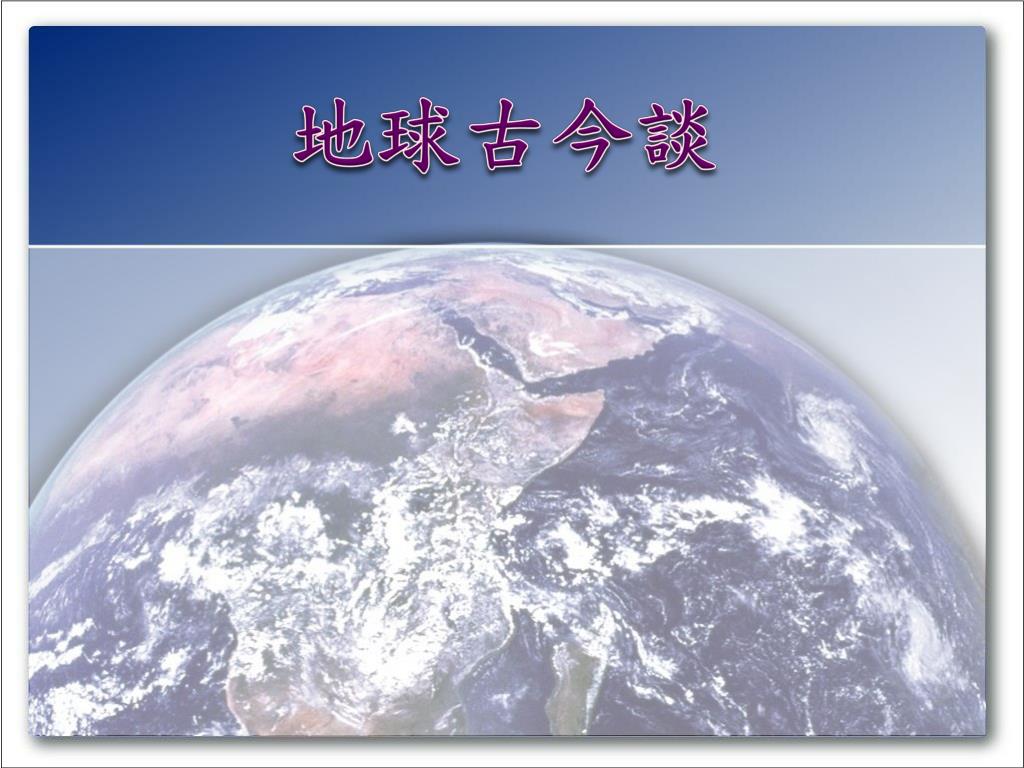 地球古今談